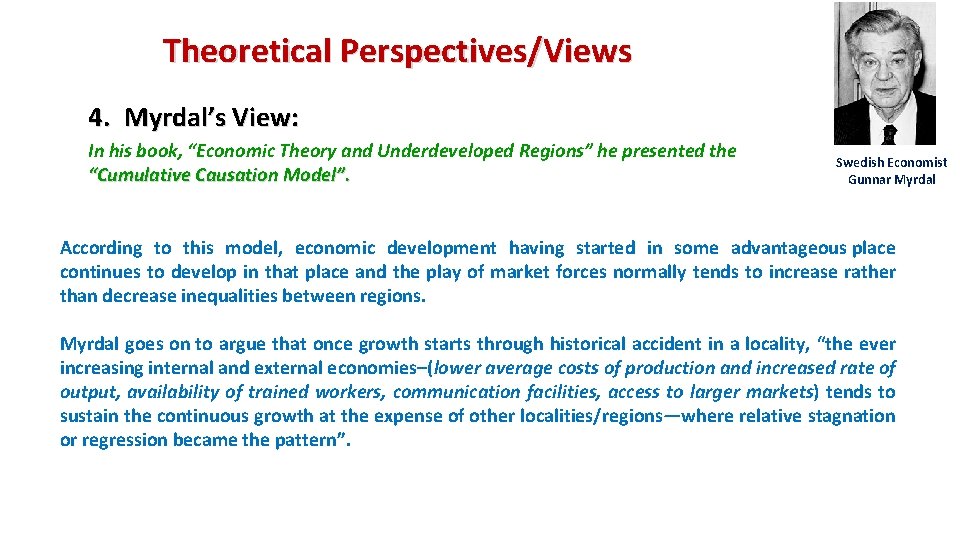 Theoretical Perspectives/Views

4. Myrdal's View:

In his book, "Economic Theory and Underdeveloped Regions" he presented the "Cumulative Causation Model".

Swedish Economist Gunnar Myrdal

According to this model, economic development having started in some advantageous place continues to develop in that place and the play of market forces normally tends to increase rather than decrease inequalities between regions.

Myrdal goes on to argue that once growth starts through historical accident in a locality, "the ever increasing internal and external economies–(lower average costs of production and increased rate of output, availability of trained workers, communication facilities, access to larger markets) tends to sustain the continuous growth at the expense of other localities/regions—where relative stagnation or regression became the pattern".